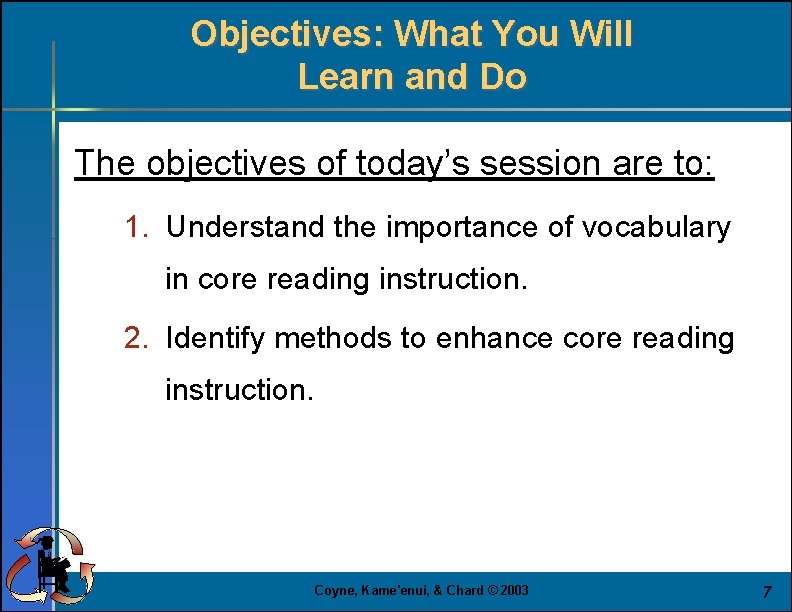 Objectives: What You Will Learn and Do

The objectives of today's session are to:

1. Understand the importance of vocabulary in core reading instruction.

2. Identify methods to enhance core reading instruction.

Coyne, Kame'enui, & Chard © 2003

7